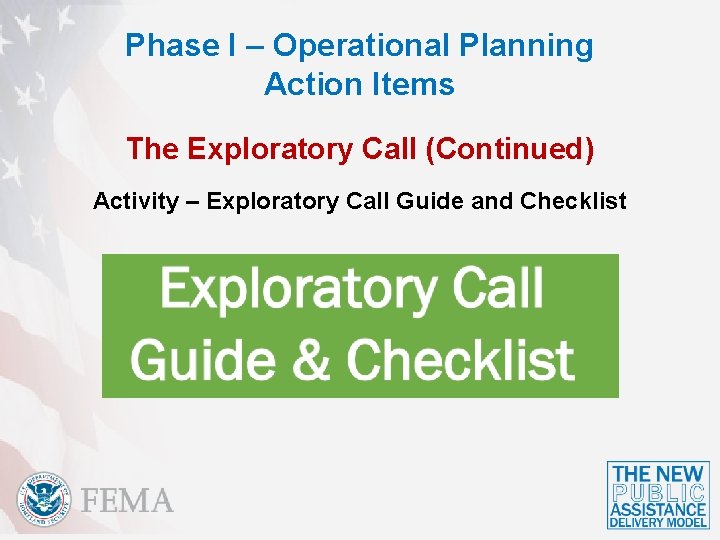 Phase I – Operational Planning Action Items

The Exploratory Call (Continued)

Activity – Exploratory Call Guide and Checklist

Exploratory Call Guide & Checklist

U.S. DEPARTMENT OF HOMELAND SECURITY

FEMA

THE NEW PUBLIC ASSISTANCE DELIVERY MODEL